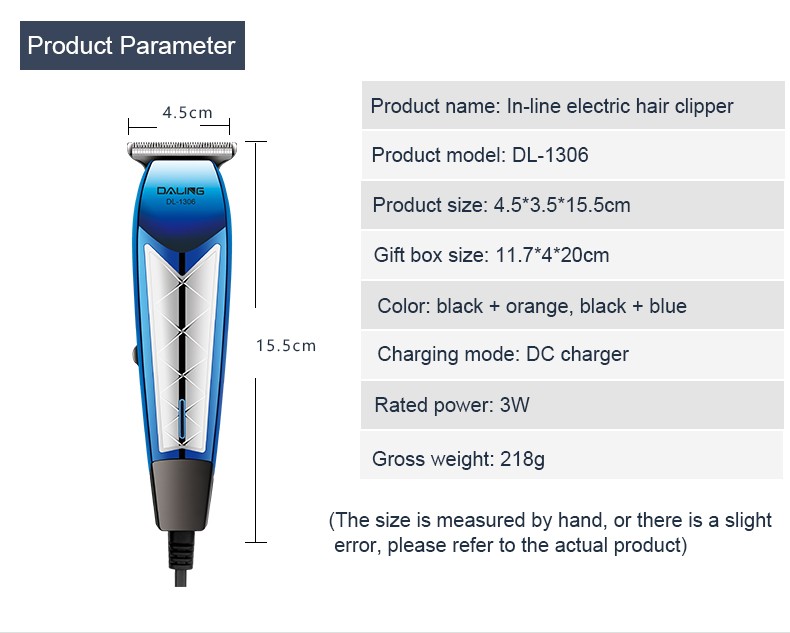 Product Parameter

4.5cm

DALING
DL-1306

15.5cm

Product name: In-line electric hair clipper

Product model: DL-1306

Product size: 4.5*3.5*15.5cm

Gift box size: 11.7*4*20cm

Color: black + orange, black + blue

Charging mode: DC charger

Rated power: 3W

Gross weight: 218g

(The size is measured by hand, or there is a slight error, please refer to the actual product)